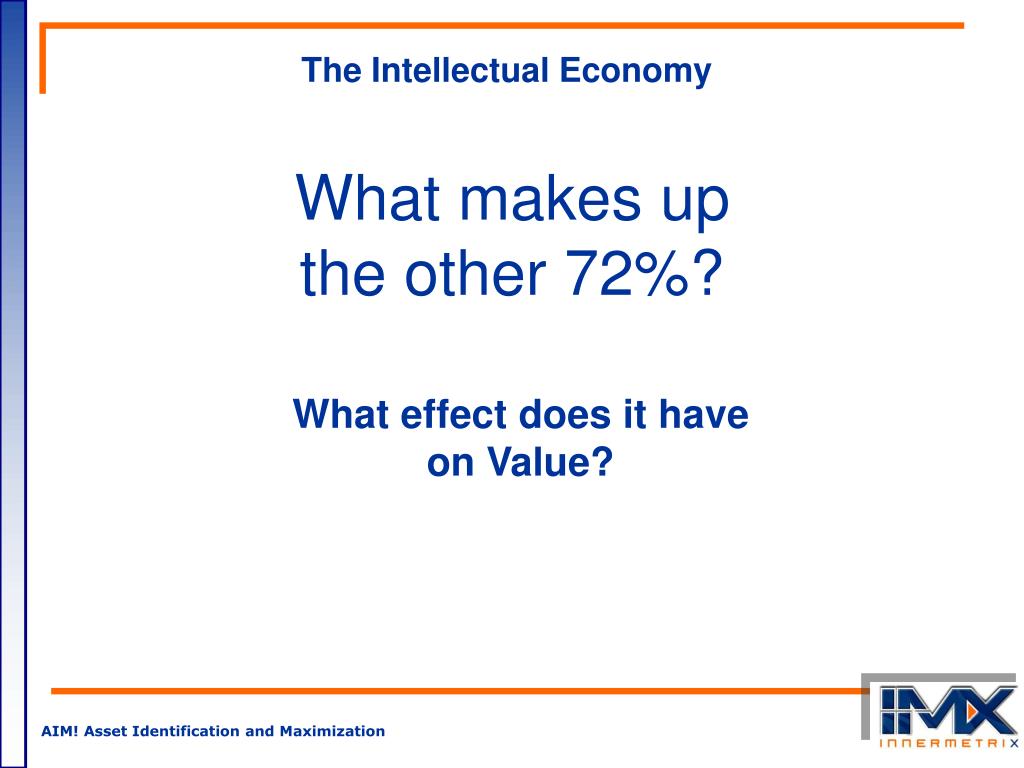 The Intellectual Economy

What makes up the other 72%?

What effect does it have on Value?

AIM! Asset Identification and Maximization

IMX
INNERMETRIX